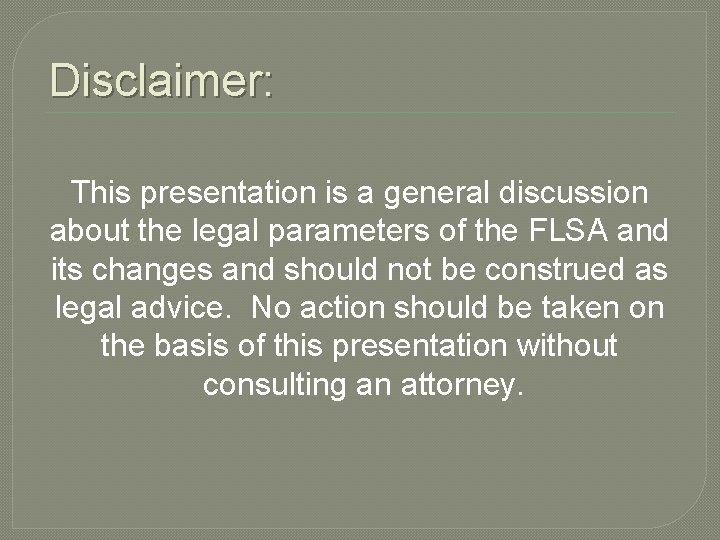 Disclaimer:

This presentation is a general discussion about the legal parameters of the FLSA and its changes and should not be construed as legal advice.  No action should be taken on the basis of this presentation without consulting an attorney.